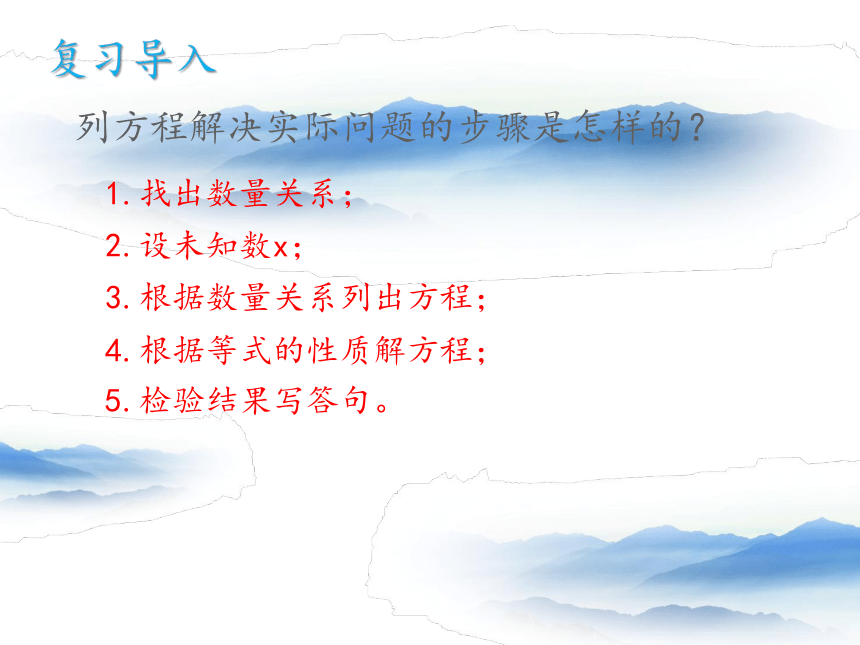 复习导入

列方程解决实际问题的步骤是怎样的？

1. 找出数量关系；

2. 设未知数x；

3. 根据数量关系列出方程；

4. 根据等式的性质解方程；

5. 检验结果写答句。